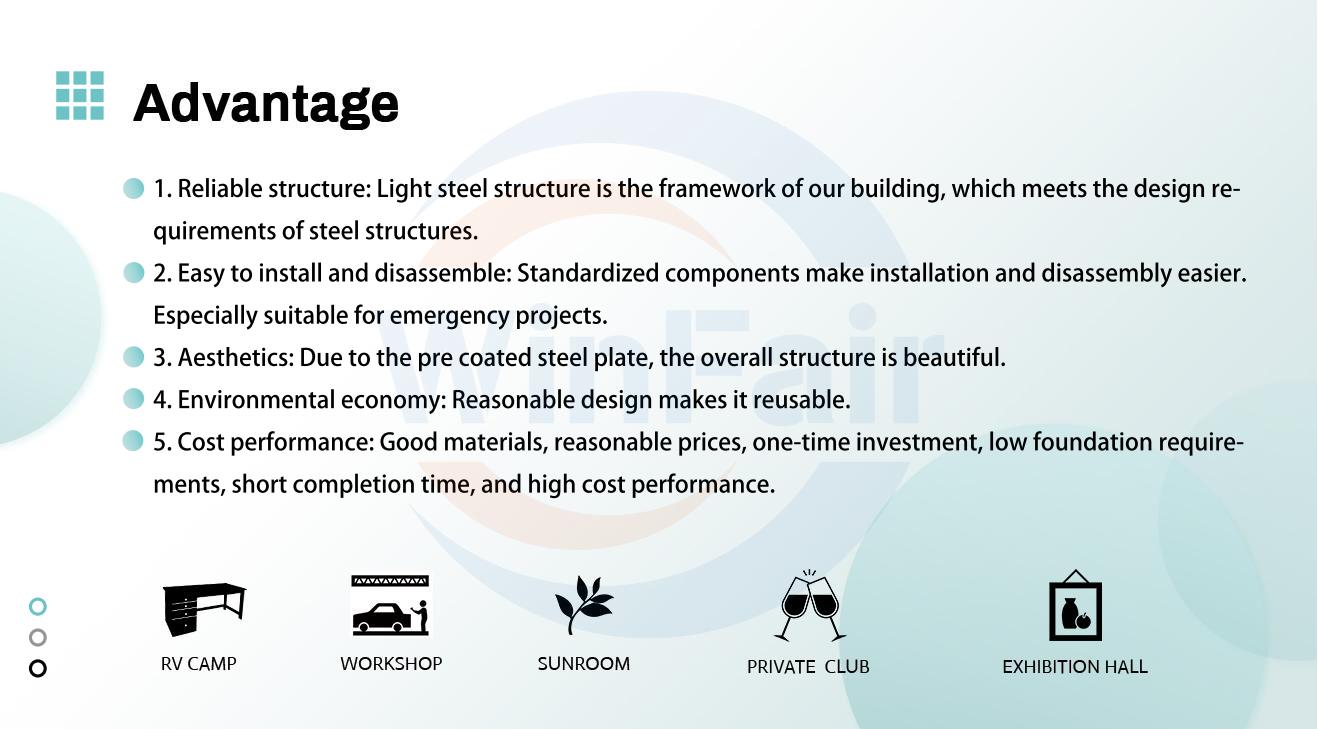 Advantage

1. Reliable structure: Light steel structure is the framework of our building, which meets the design requirements of steel structures.

2. Easy to install and disassemble: Standardized components make installation and disassembly easier. Especially suitable for emergency projects.

3. Aesthetics: Due to the pre coated steel plate, the overall structure is beautiful.

4. Environmental economy: Reasonable design makes it reusable.

5. Cost performance: Good materials, reasonable prices, one-time investment, low foundation requirements, short completion time, and high cost performance.

WinFair

RV CAMP

WORKSHOP

SUNROOM

PRIVATE CLUB

EXHIBITION HALL